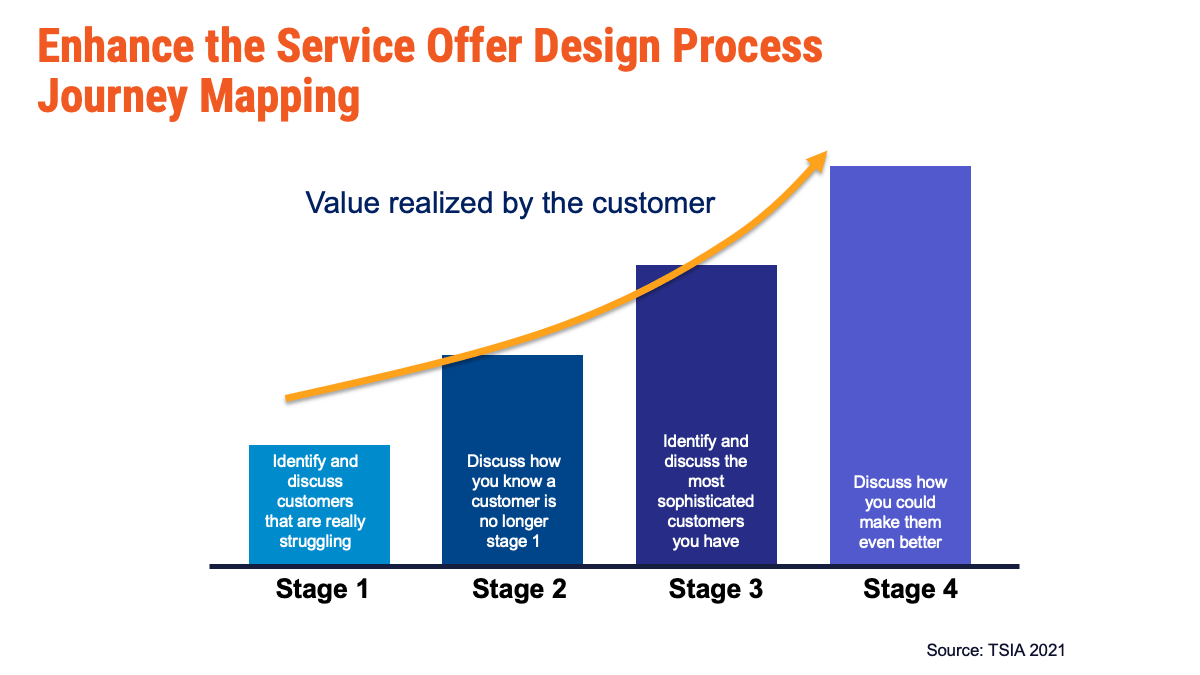 Enhance the Service Offer Design Process
Journey Mapping

Value realized by the customer

Identify and discuss customers that are really struggling

Discuss how you know a customer is no longer stage 1

Identify and discuss the most sophisticated customers you have

Discuss how you could make them even better

Stage 1

Stage 2

Stage 3

Stage 4

Source: TSIA 2021